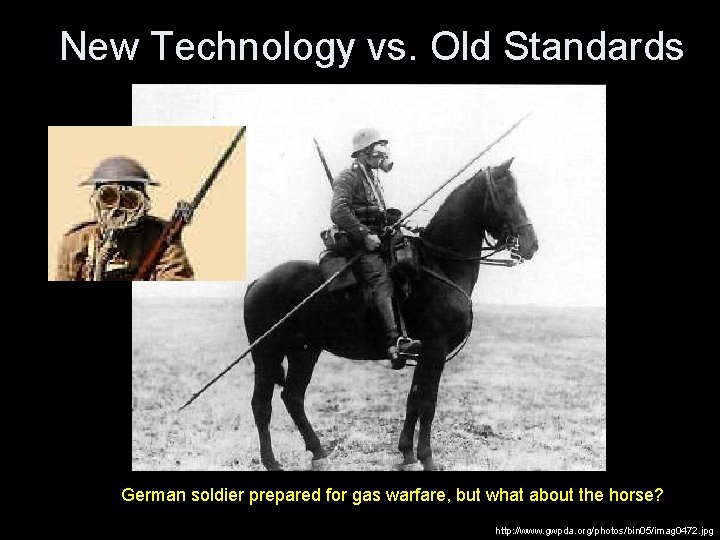 New Technology vs. Old Standards

German soldier prepared for gas warfare, but what about the horse?

http://www.gwpda.org/photos/bin05/imag0472.jpg